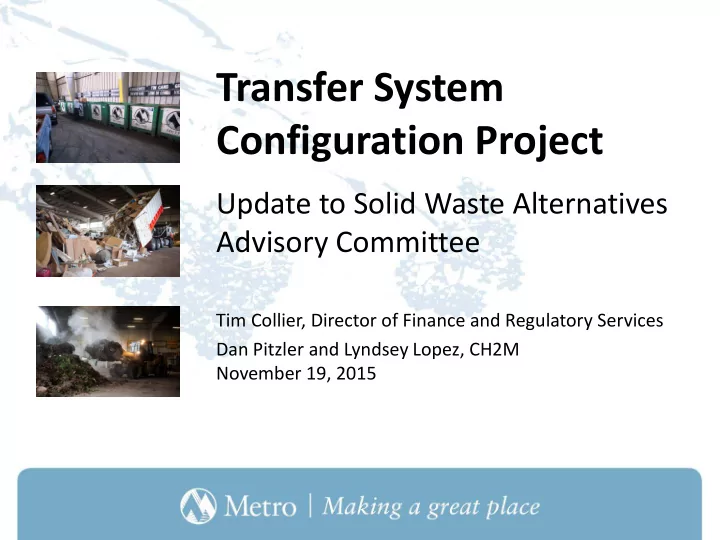 Transfer System Configuration Project

Update to Solid Waste Alternatives Advisory Committee

Tim Collier, Director of Finance and Regulatory Services
Dan Pitzler and Lyndsey Lopez, CH2M
November 19, 2015

Metro | Making a great place